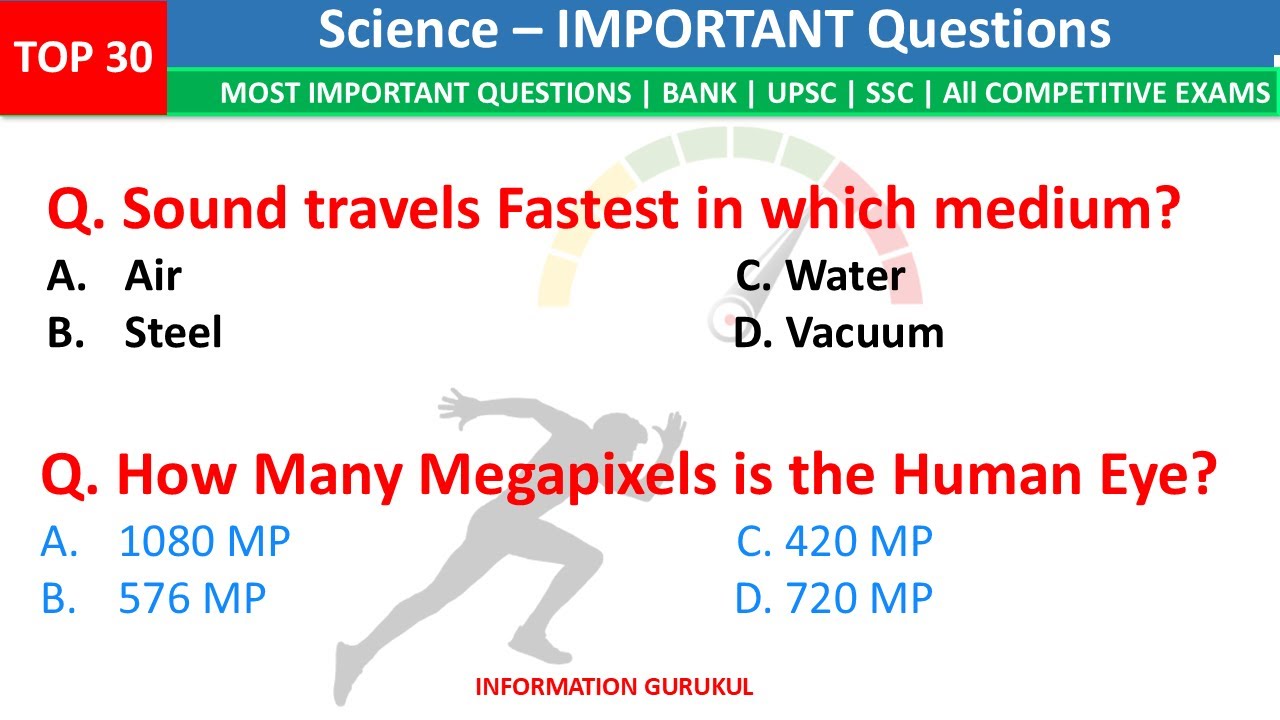 TOP 30

Science – IMPORTANT Questions

MOST IMPORTANT QUESTIONS | BANK | UPSC | SSC | All COMPETITIVE EXAMS

Q. Sound travels Fastest in which medium?

A. Air

B. Steel

C. Water

D. Vacuum

Q. How Many Megapixels is the Human Eye?

A. 1080 MP

B. 576 MP

C. 420 MP

D. 720 MP

INFORMATION GURUKUL